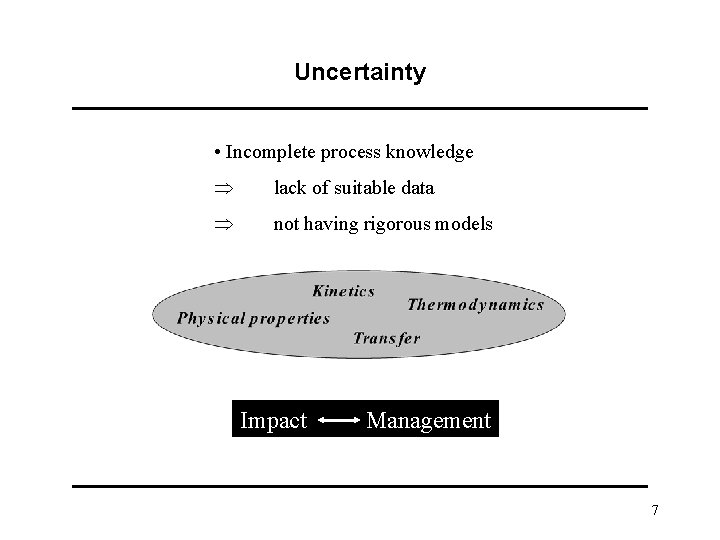 Uncertainty

• Incomplete process knowledge

⇒ lack of suitable data

⇒ not having rigorous models

Kinetics

Physical properties

Thermodynamics

Transfer

Impact ⟷ Management

7